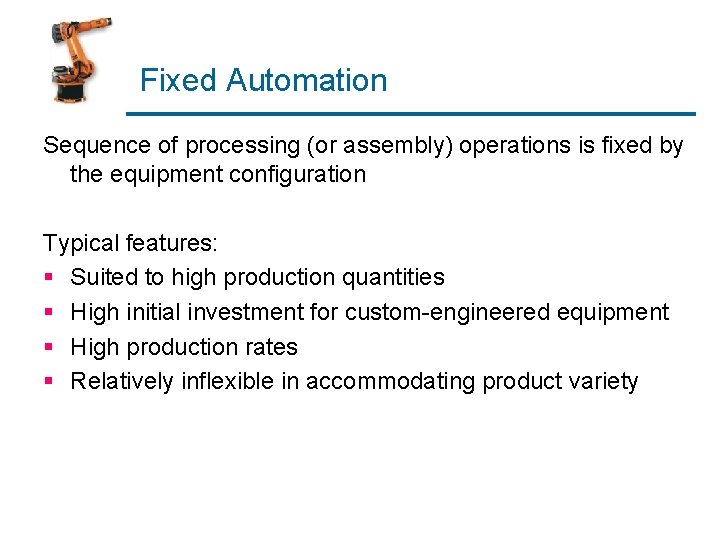 Fixed Automation

Sequence of processing (or assembly) operations is fixed by the equipment configuration

Typical features:
- Suited to high production quantities
- High initial investment for custom-engineered equipment
- High production rates
- Relatively inflexible in accommodating product variety